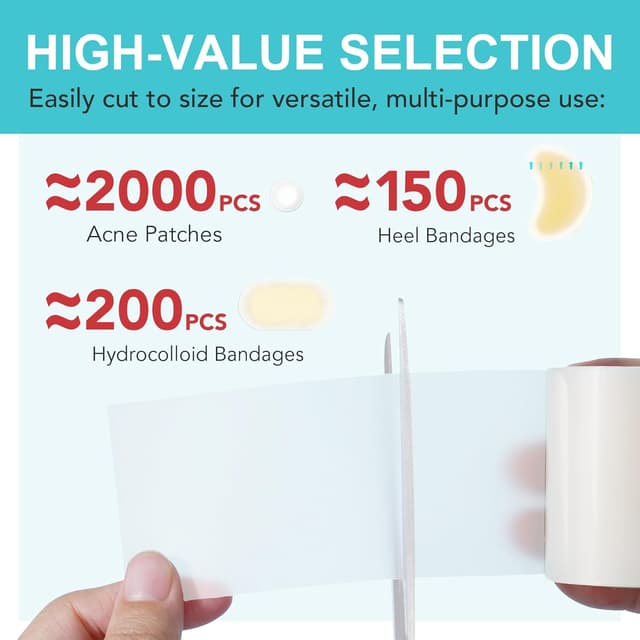 HIGH-VALUE SELECTION

Easily cut to size for versatile, multi-purpose use:

≈2000PCS
Acne Patches

≈150PCS
Heel Bandages

≈200PCS
Hydrocolloid Bandages